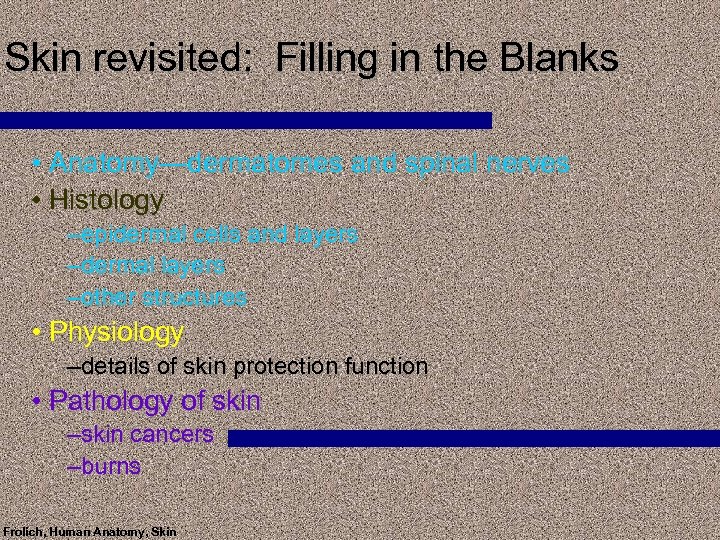 Skin revisited: Filling in the Blanks

• Anatomy—dermatomes and spinal nerves
• Histology
–epidermal cells and layers
–dermal layers
–other structures
• Physiology
–details of skin protection function
• Pathology of skin
–skin cancers
–burns

Frolich, Human Anatomy, Skin